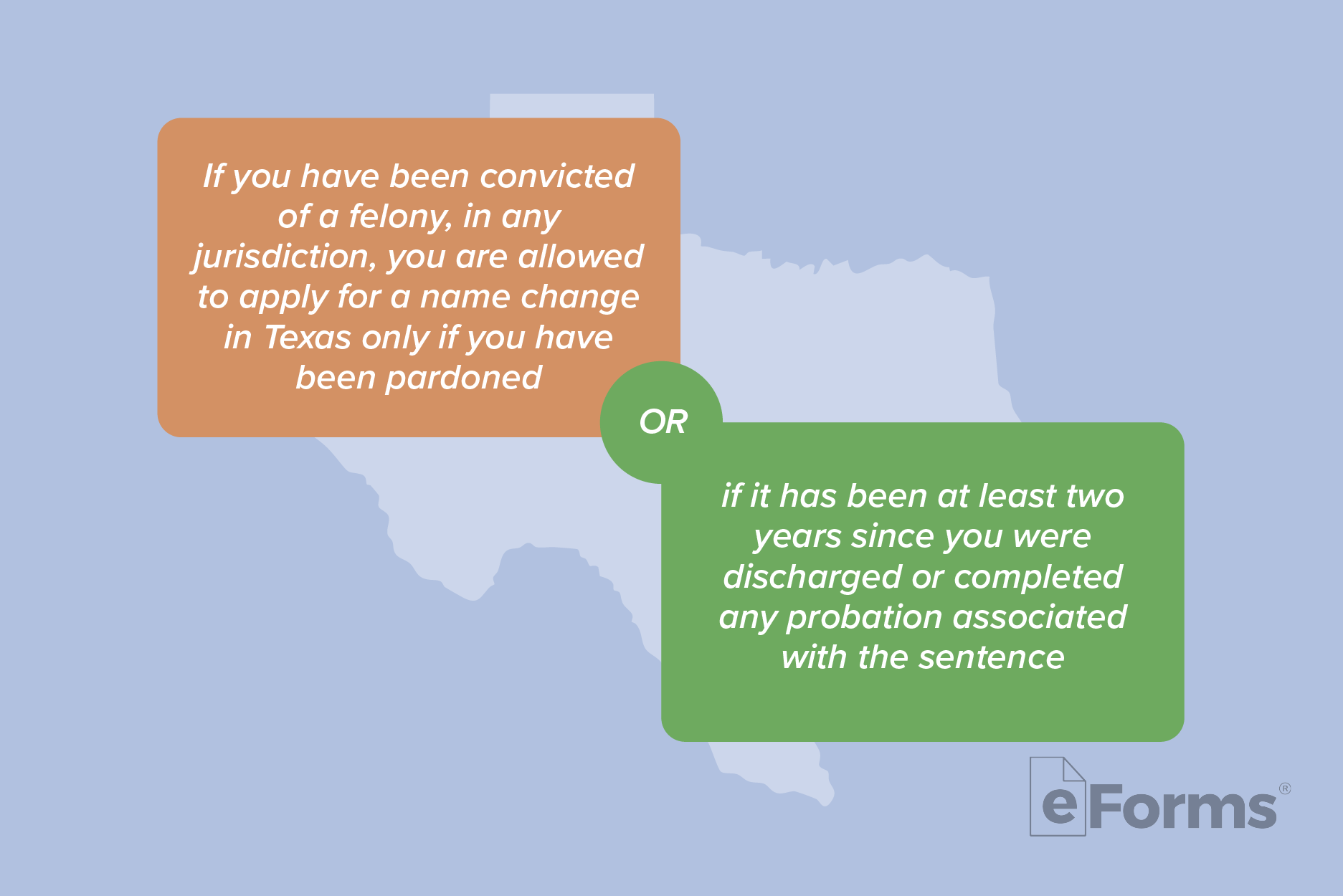 If you have been convicted of a felony, in any jurisdiction, you are allowed to apply for a name change in Texas only if you have been pardoned

OR

if it has been at least two years since you were discharged or completed any probation associated with the sentence

eForms®